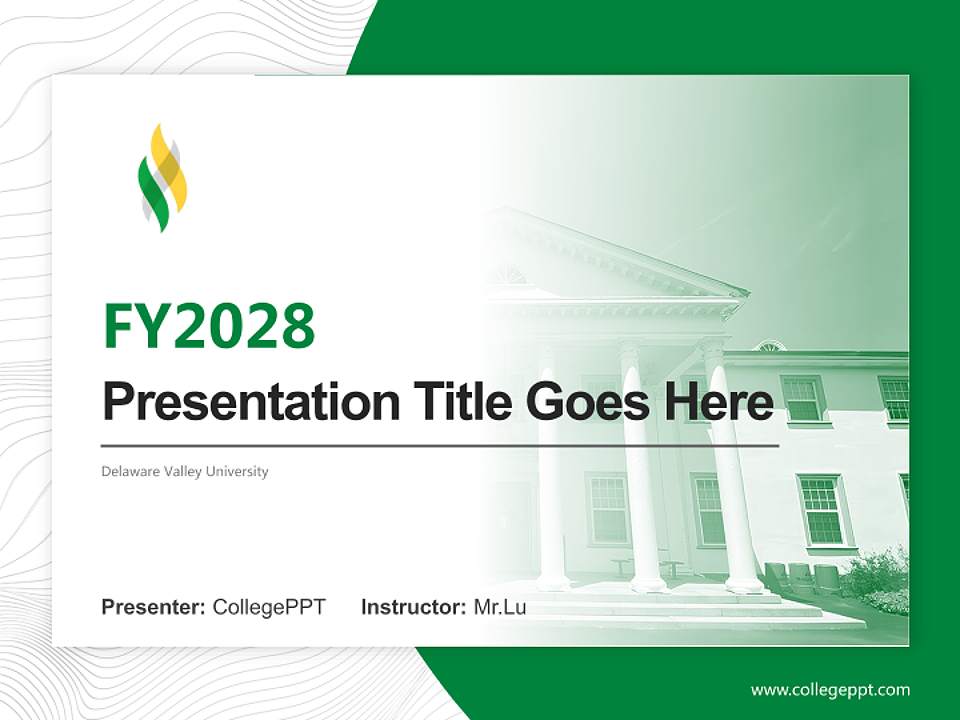 FY2028

Presentation Title Goes Here

Delaware Valley University

Presenter: CollegePPT Instructor: Mr.Lu

www.collegeppt.com